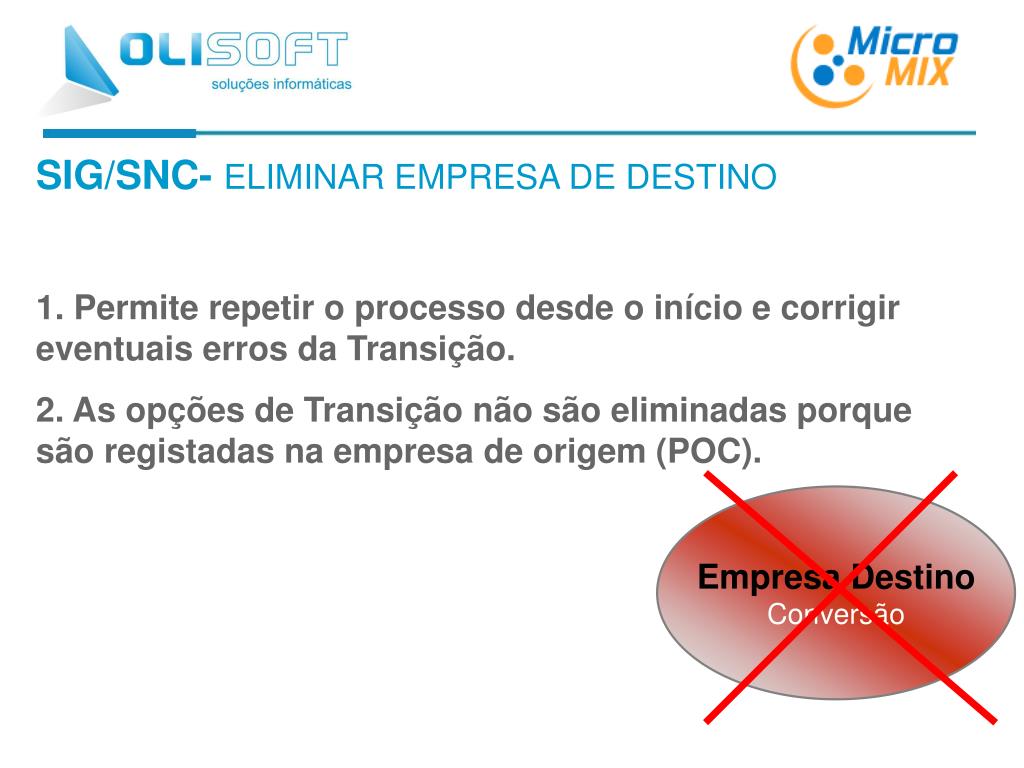 OLISOFT
soluções informáticas

Micro MIX

SIG/SNC- ELIMINAR EMPRESA DE DESTINO

1. Permite repetir o processo desde o início e corrigir eventuais erros da Transição.

2. As opções de Transição não são eliminadas porque são registadas na empresa de origem (POC).

Empresa Destino
Conversão